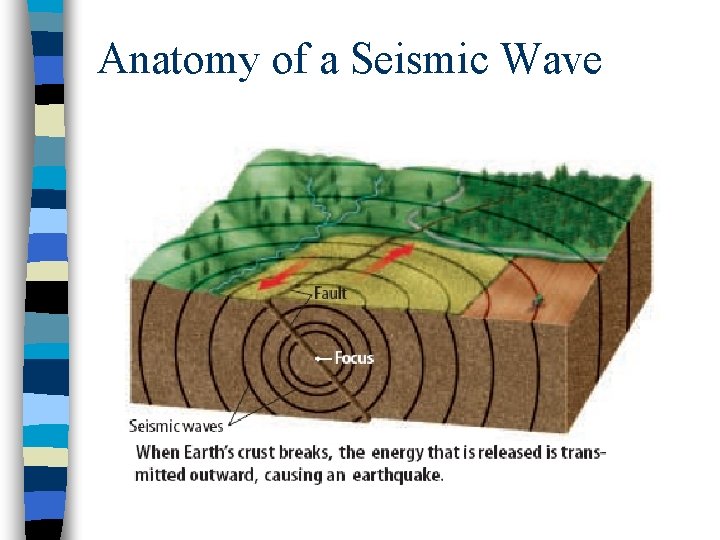 Anatomy of a Seismic Wave

Fault

Focus

Seismic waves

When Earth's crust breaks, the energy that is released is transmitted outward, causing an earthquake.